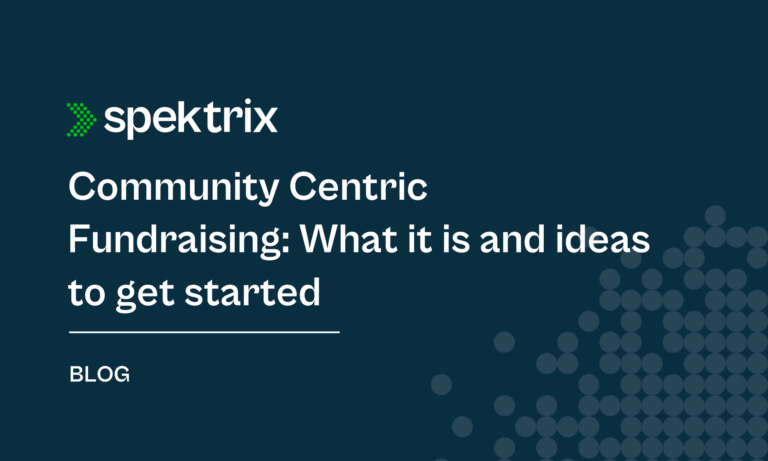 spektrix

Community Centric Fundraising: What it is and ideas to get started

BLOG